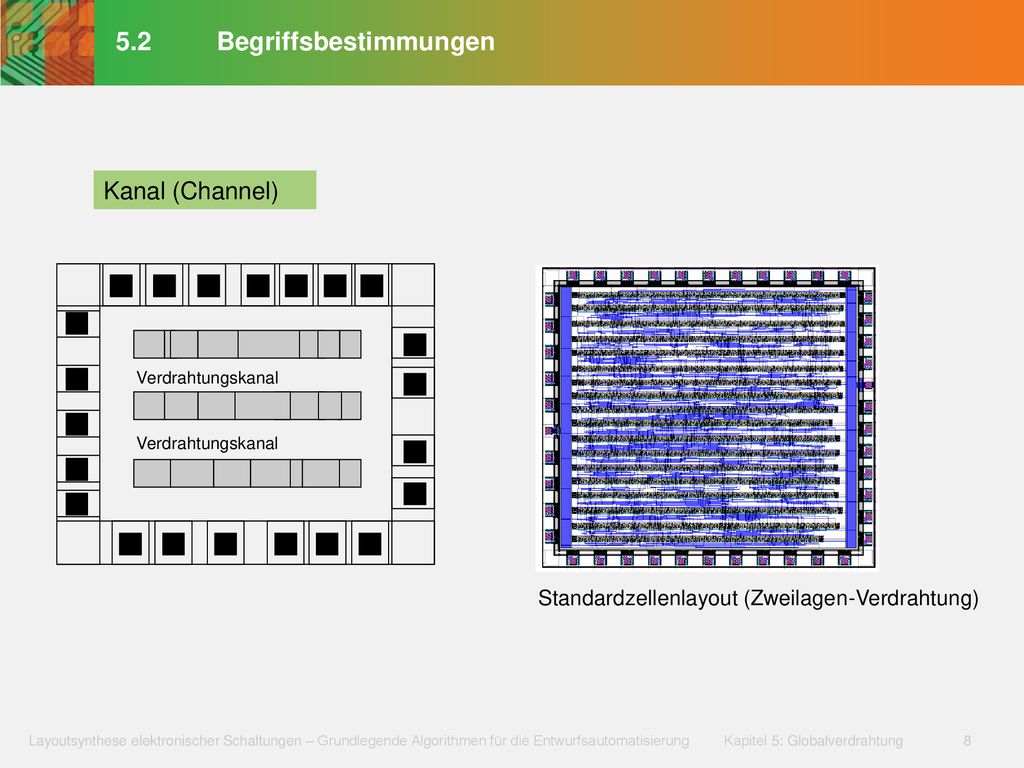 5.2 Begriffsbestimmungen

Kanal (Channel)

Verdrahtungskanal

Verdrahtungskanal

Standardzellenlayout (Zweilagen-Verdrahtung)

Layoutsynthese elektronischer Schaltungen – Grundlegende Algorithmen für die Entwurfsautomatisierung Kapitel 5: Globalverdrahtung 8